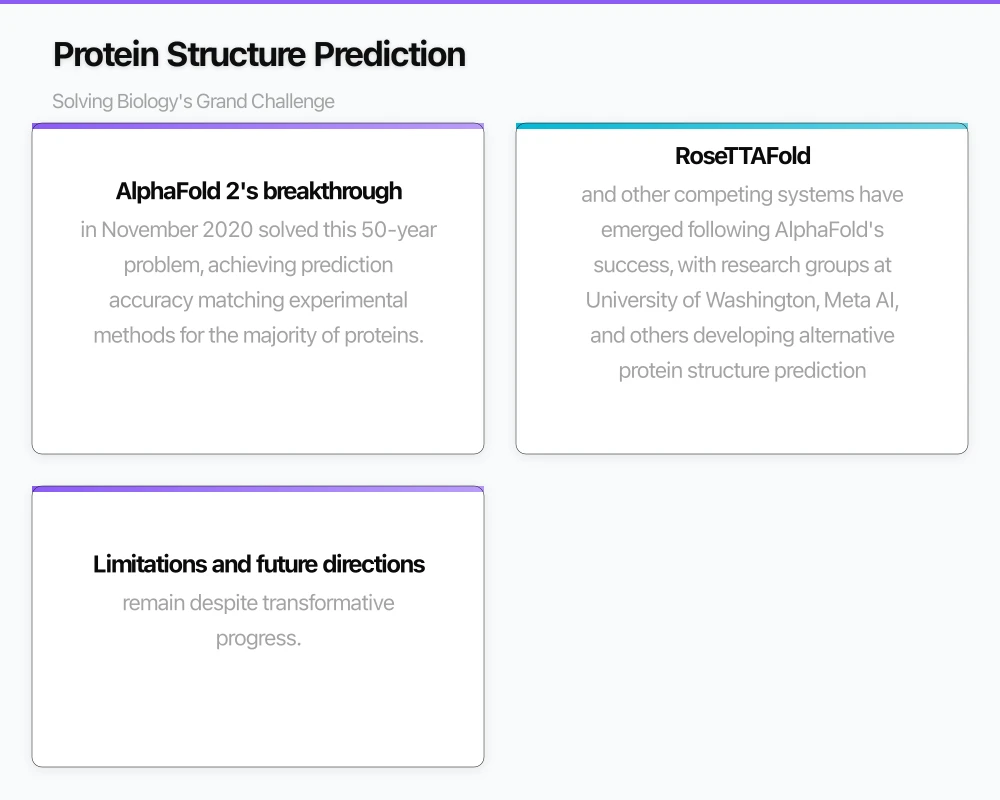 Protein Structure Prediction

Solving Biology's Grand Challenge

AlphaFold 2's breakthrough

in November 2020 solved this 50-year problem, achieving prediction accuracy matching experimental methods for the majority of proteins.

RoseTTAFold

and other competing systems have emerged following AlphaFold's success, with research groups at University of Washington, Meta AI, and others developing alternative protein structure prediction

Limitations and future directions

remain despite transformative progress.